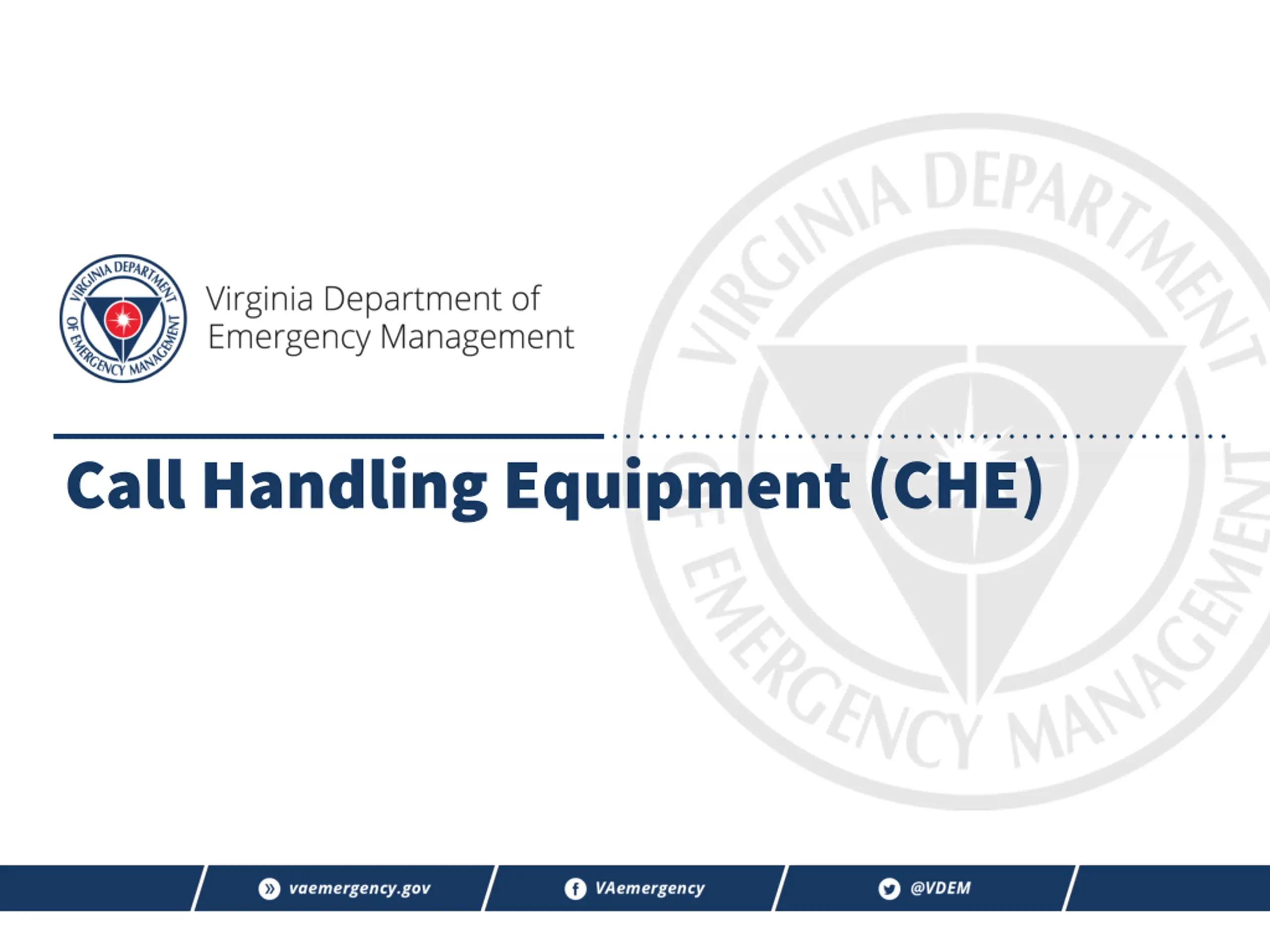 VIRGINIA DEPARTMENT OF EMERGENCY MANAGEMENT

Virginia Department of Emergency Management

VIRGINIA DEPARTMENT OF EMERGENCY MANAGEMENT

Call Handling Equipment (CHE)

vaemergency.gov

VAemergency

@VDEM